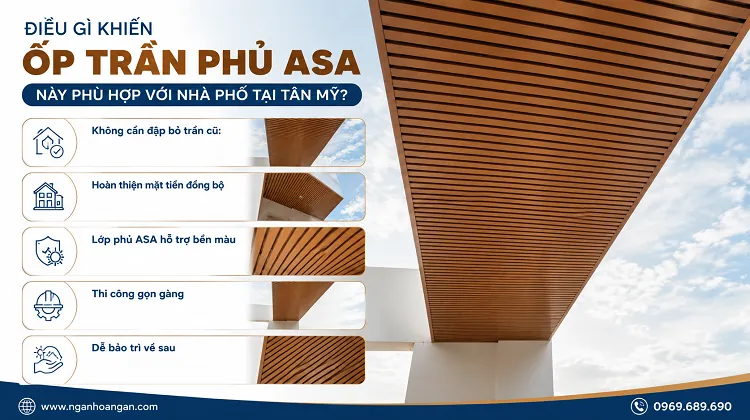 ĐIỀU GÌ KHIẾN
ỐP TRẦN PHỦ ASA
NÀY PHÙ HỢP VỚI NHÀ PHỐ TẠI TÂN MỸ?

Không cần đập bỏ trần cũ:

Hoàn thiện mặt tiền đồng bộ

Lớp phủ ASA hỗ trợ bền màu

Thi công gọn gàng

Dễ bảo trì về sau

www.nganhoangan.com

0969.689.690